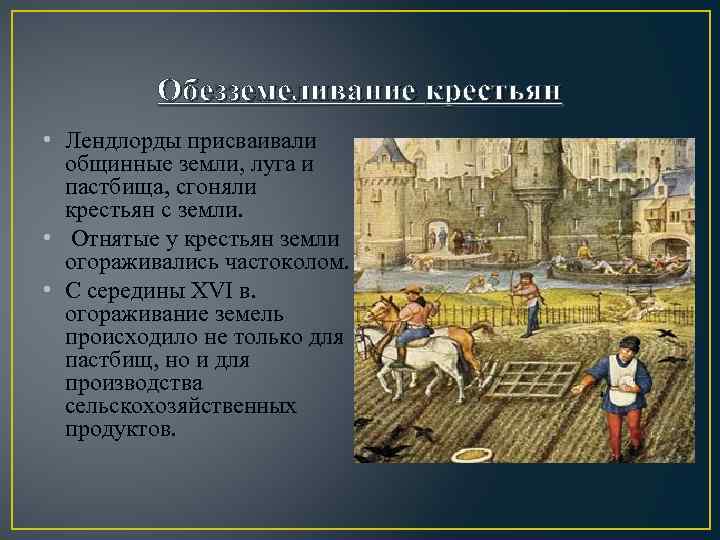 Обезземеливание крестьян

• Лендлорды присваивали общинные земли, луга и пастбища, сгоняли крестьян с земли.
• Отнятые у крестьян земли огораживались частоколом.
• С середины XVI в. огораживание земель происходило не только для пастбищ, но и для производства сельскохозяйственных продуктов.